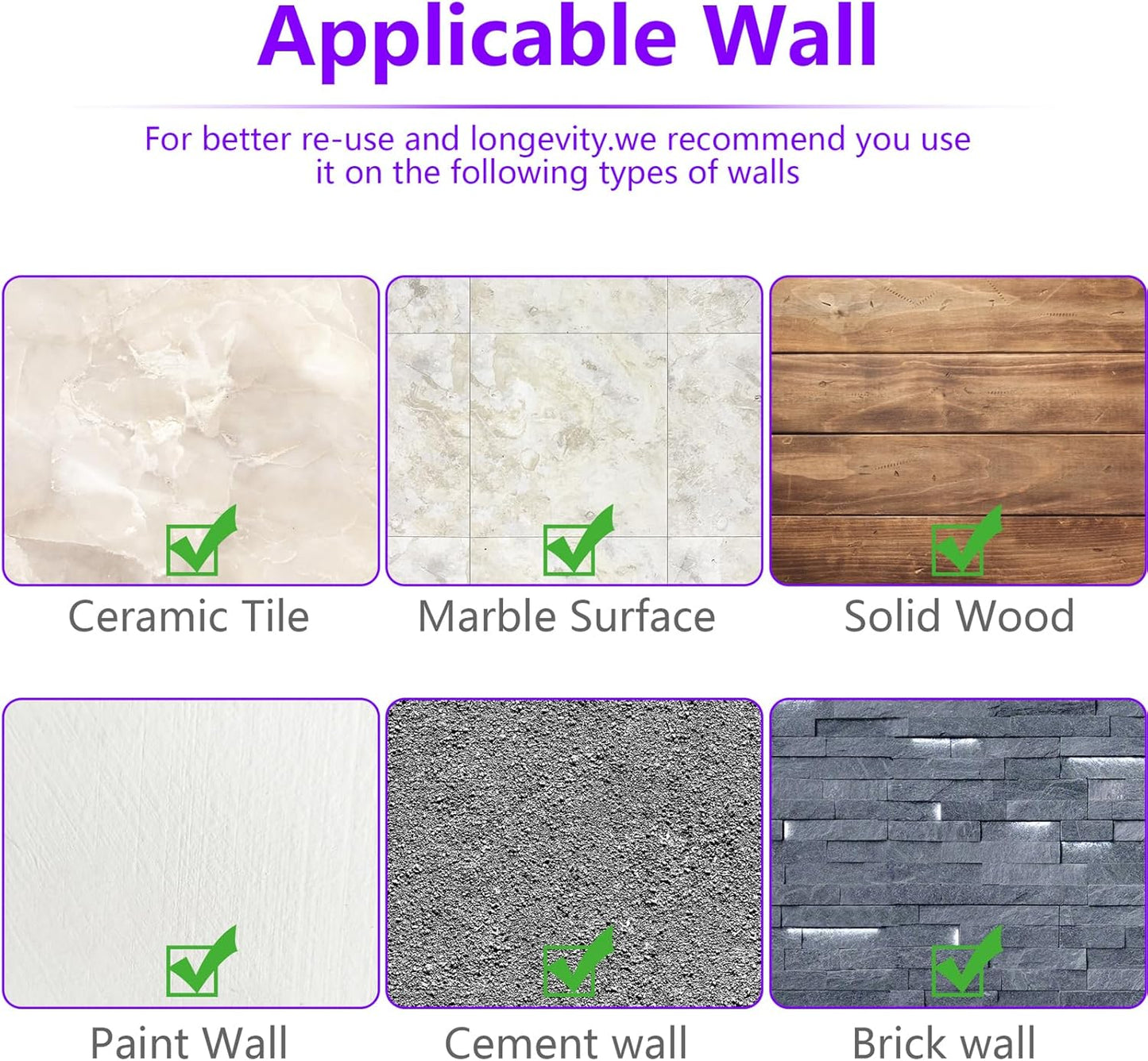 Applicable Wall

For better re-use and longevity.we recommend you use it on the following types of walls

☑
Ceramic Tile

☑
Marble Surface

☑
Solid Wood

☑
Paint Wall

☑
Cement wall

☑
Brick wall